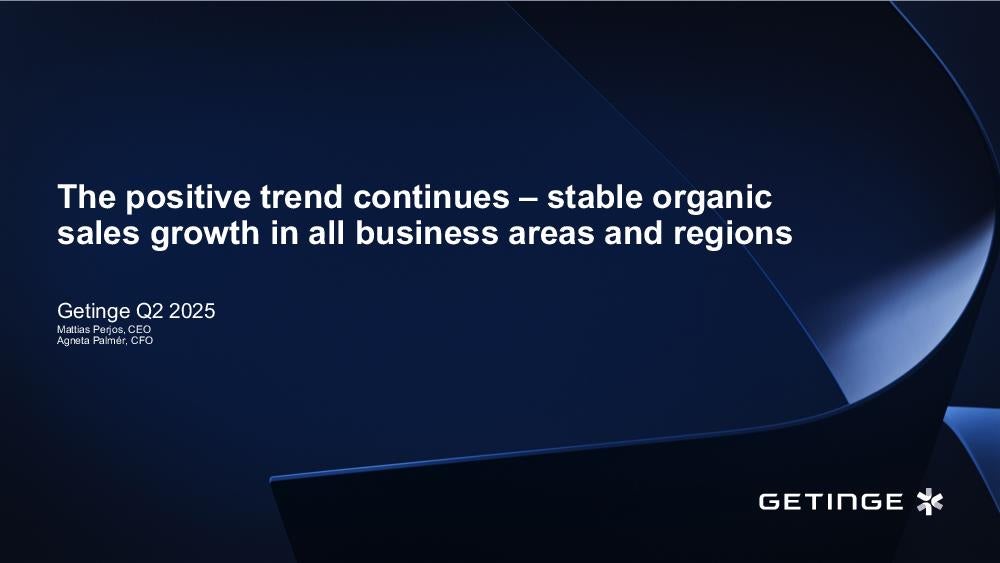 The positive trend continues – stable organic sales growth in all business areas and regions

Getinge Q2 2025
Mattias Perjos, CEO
Agneta Palmér, CFO

GETINGE